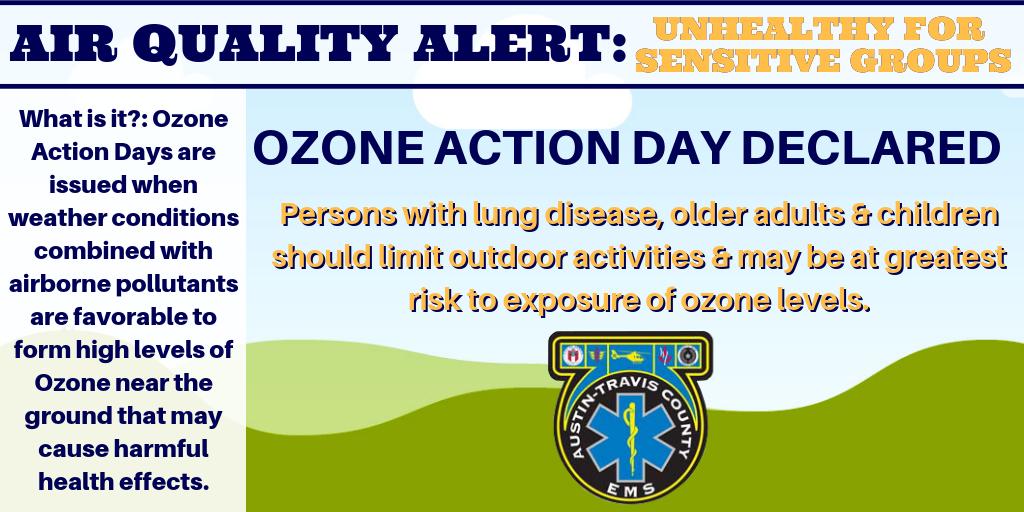 AIR QUALITY ALERT: UNHEALTHY FOR SENSITIVE GROUPS

What is it?: Ozone Action Days are issued when weather conditions combined with airborne pollutants are favorable to form high levels of Ozone near the ground that may cause harmful health effects.

OZONE ACTION DAY DECLARED

Persons with lung disease, older adults & children should limit outdoor activities & may be at greatest risk to exposure of ozone levels.

AUSTIN-TRAVIS COUNTY EMS